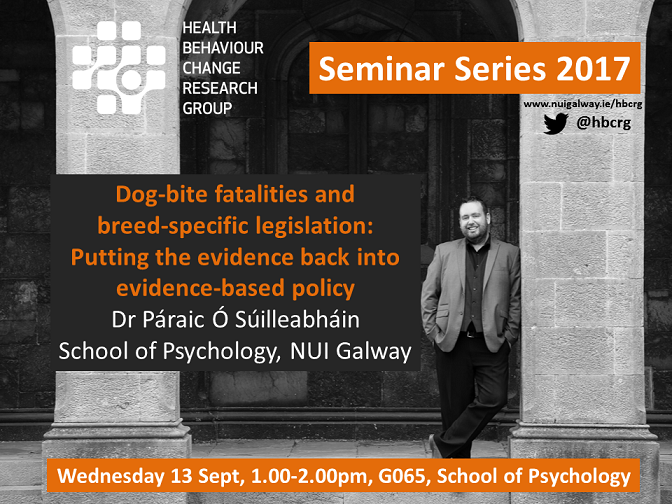 HEALTH
BEHAVIOUR
CHANGE
RESEARCH
GROUP

Seminar Series 2017

www.nuigalway.ie/hbcrg
@hbcrg

Dog-bite fatalities and breed-specific legislation: Putting the evidence back into evidence-based policy

Dr Páraic Ó Súilleabháin
School of Psychology, NUI Galway

Wednesday 13 Sept, 1.00-2.00pm, G065, School of Psychology